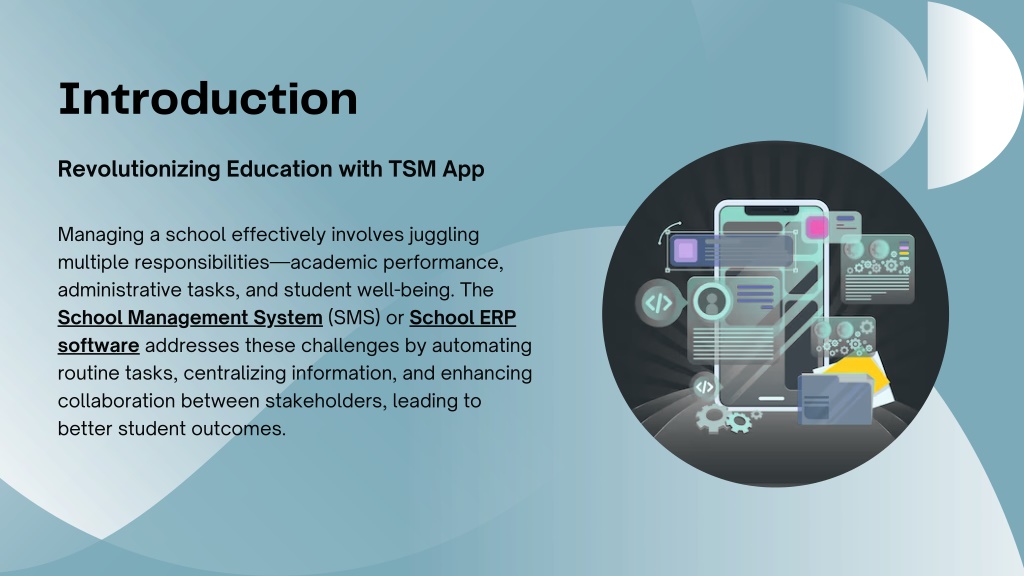 Introduction

Revolutionizing Education with TSM App

Managing a school effectively involves juggling multiple responsibilities—academic performance, administrative tasks, and student well-being. The School Management System (SMS) or School ERP software addresses these challenges by automating routine tasks, centralizing information, and enhancing collaboration between stakeholders, leading to better student outcomes.